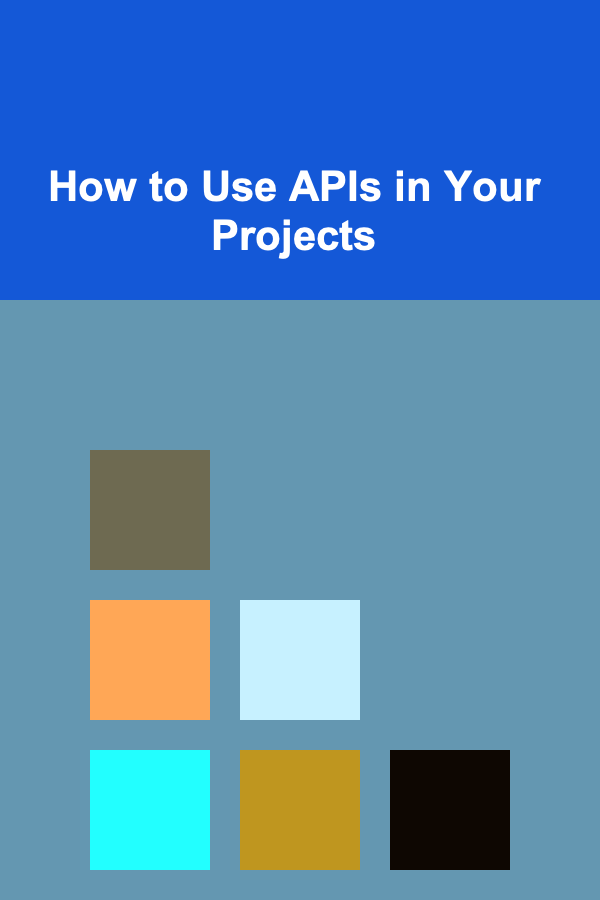 How to Use APIs in Your Projects